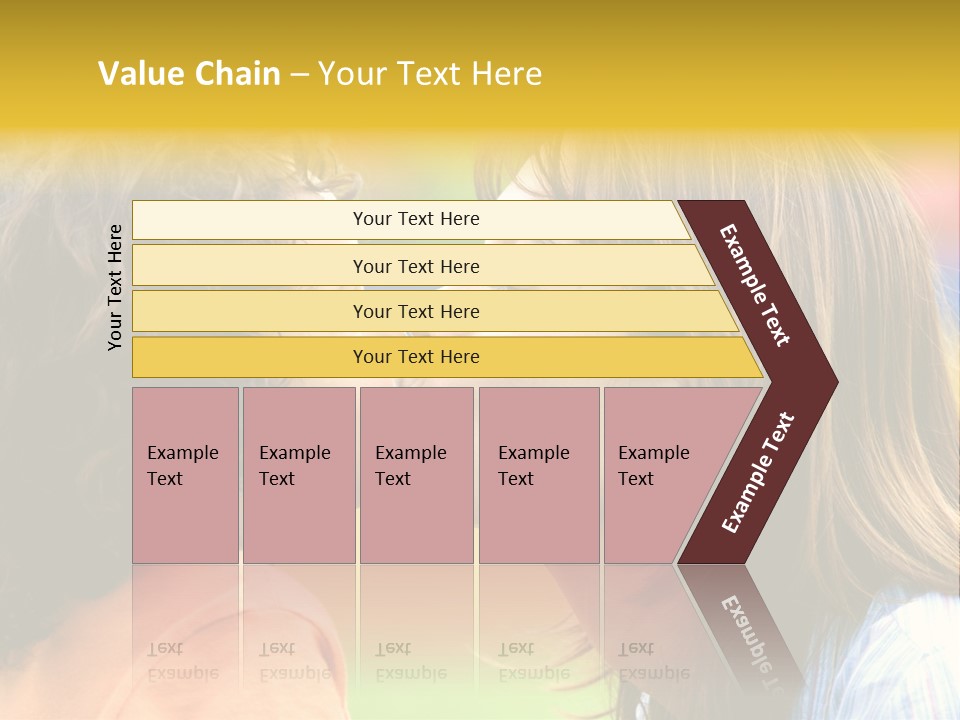 Value Chain – Your Text Here

Your Text Here

Your Text Here

Your Text Here

Your Text Here

Your Text Here

Example Text

Example Text

Example Text

Example Text

Example Text

Example Text

Example Text